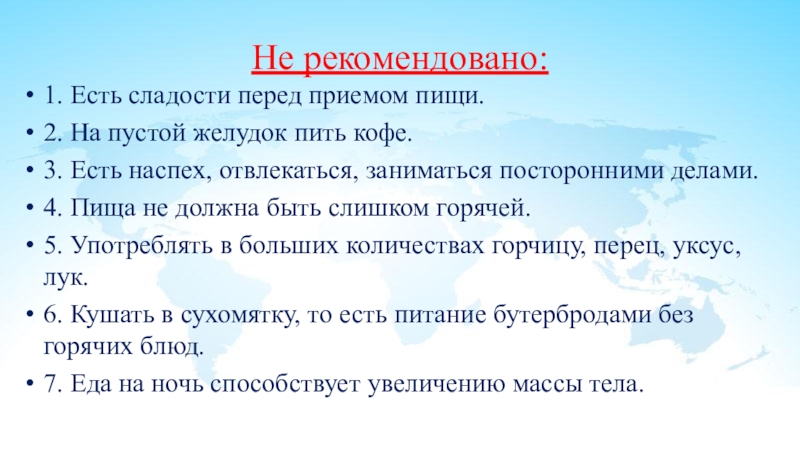 Не рекомендовано:

• 1. Есть сладости перед приемом пищи.
• 2. На пустой желудок пить кофе.
• 3. Есть наспех, отвлекаться, заниматься посторонними делами.
• 4. Пища не должна быть слишком горячей.
• 5. Употреблять в больших количествах горчицу, перец, уксус, лук.
• 6. Кушать в сухомятку, то есть питание бутербродами без горячих блюд.
• 7. Еда на ночь способствует увеличению массы тела.